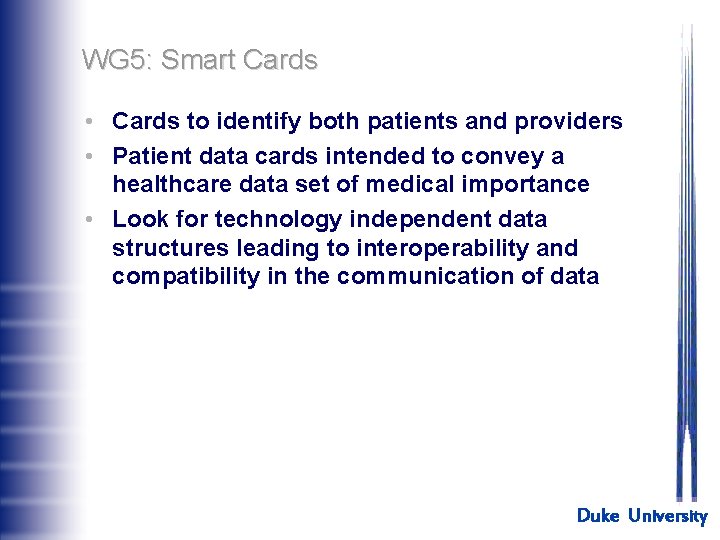 WG5: Smart Cards

• Cards to identify both patients and providers
• Patient data cards intended to convey a healthcare data set of medical importance
• Look for technology independent data structures leading to interoperability and compatibility in the communication of data

Duke University